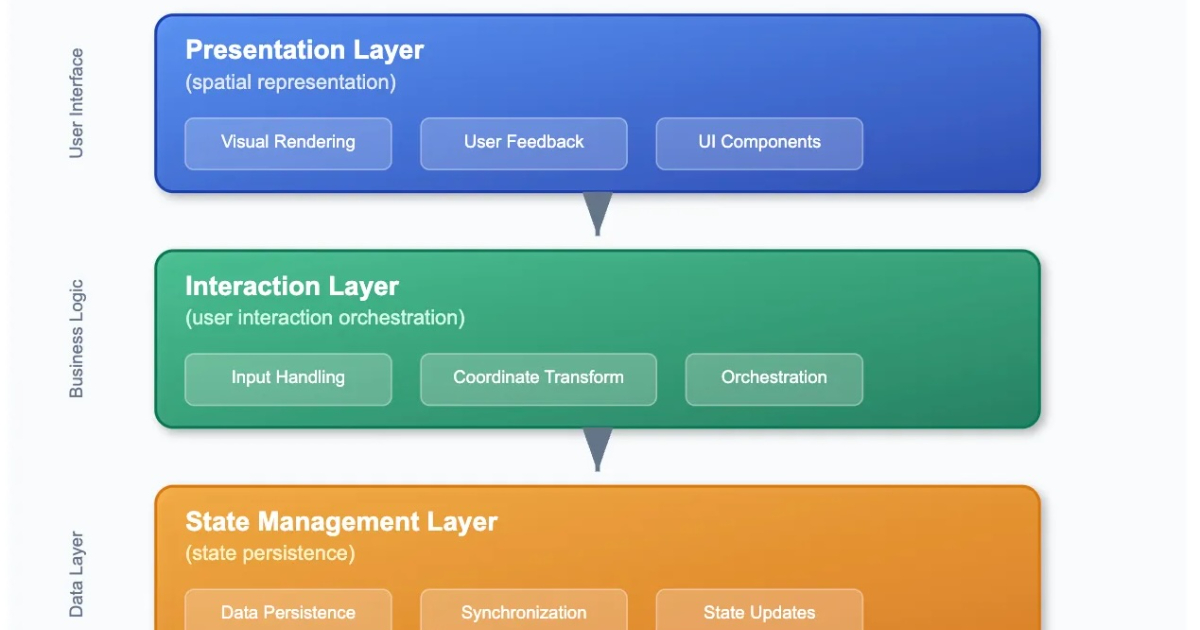 User Interface

Presentation Layer
(spatial representation)

Visual Rendering
User Feedback
UI Components

Business Logic

Interaction Layer
(user interaction orchestration)

Input Handling
Coordinate Transform
Orchestration

Data Layer

State Management Layer
(state persistence)

Data Persistence
Synchronization
State Updates